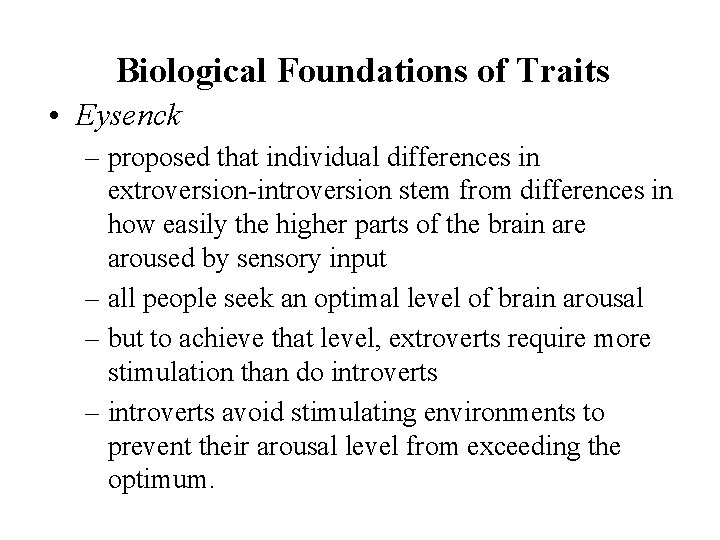 Biological Foundations of Traits

• Eysenck
  – proposed that individual differences in extroversion-introversion stem from differences in how easily the higher parts of the brain are aroused by sensory input
  – all people seek an optimal level of brain arousal
  – but to achieve that level, extroverts require more stimulation than do introverts
  – introverts avoid stimulating environments to prevent their arousal level from exceeding the optimum.